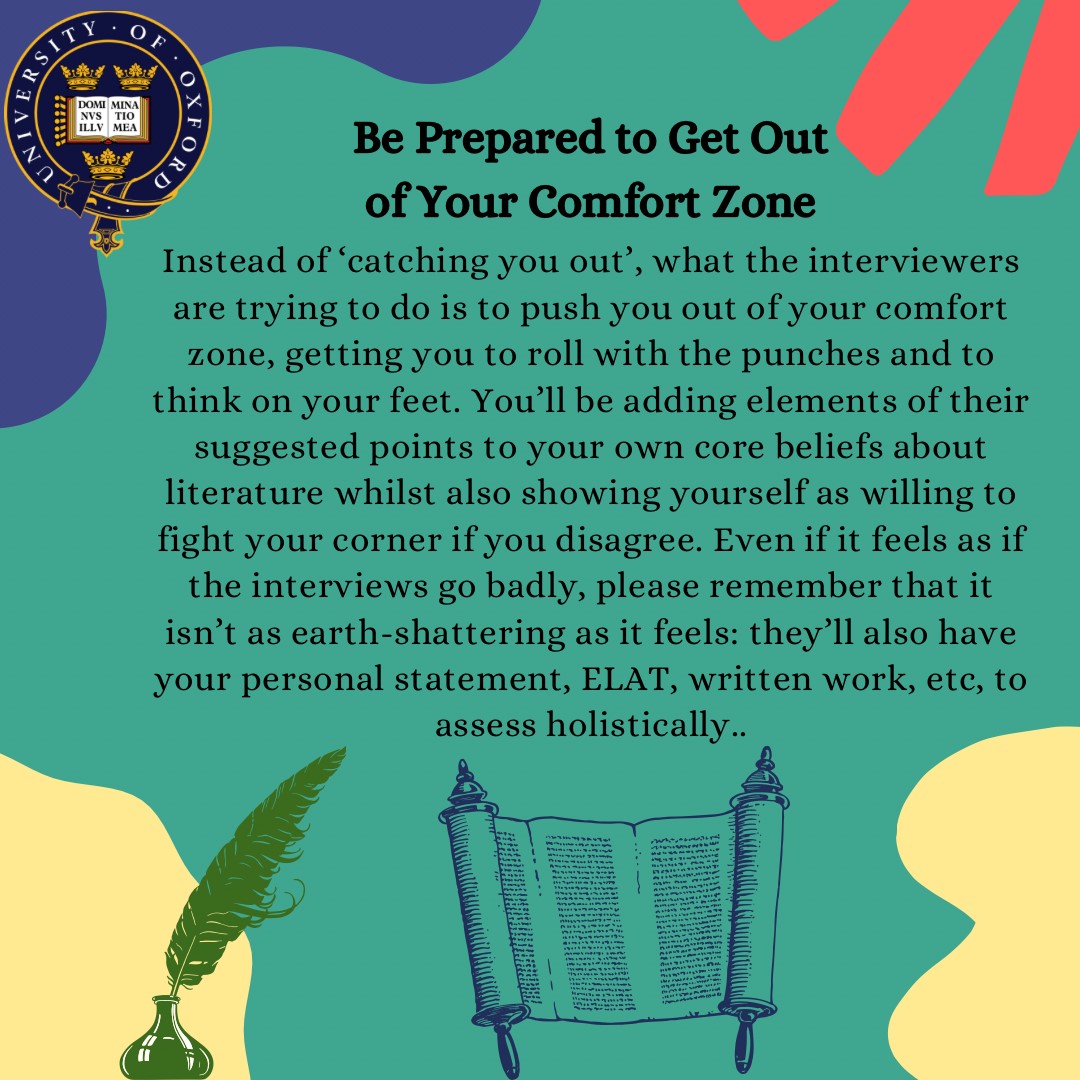 UNIVERSITY · OF · OXFORD

DOMI NVS ILLV MINA TIO MEA

Be Prepared to Get Out of Your Comfort Zone

Instead of ‘catching you out’, what the interviewers are trying to do is to push you out of your comfort zone, getting you to roll with the punches and to think on your feet. You’ll be adding elements of their suggested points to your own core beliefs about literature whilst also showing yourself as willing to fight your corner if you disagree. Even if it feels as if the interviews go badly, please remember that it isn’t as earth-shattering as it feels: they’ll also have your personal statement, ELAT, written work, etc, to assess holistically..